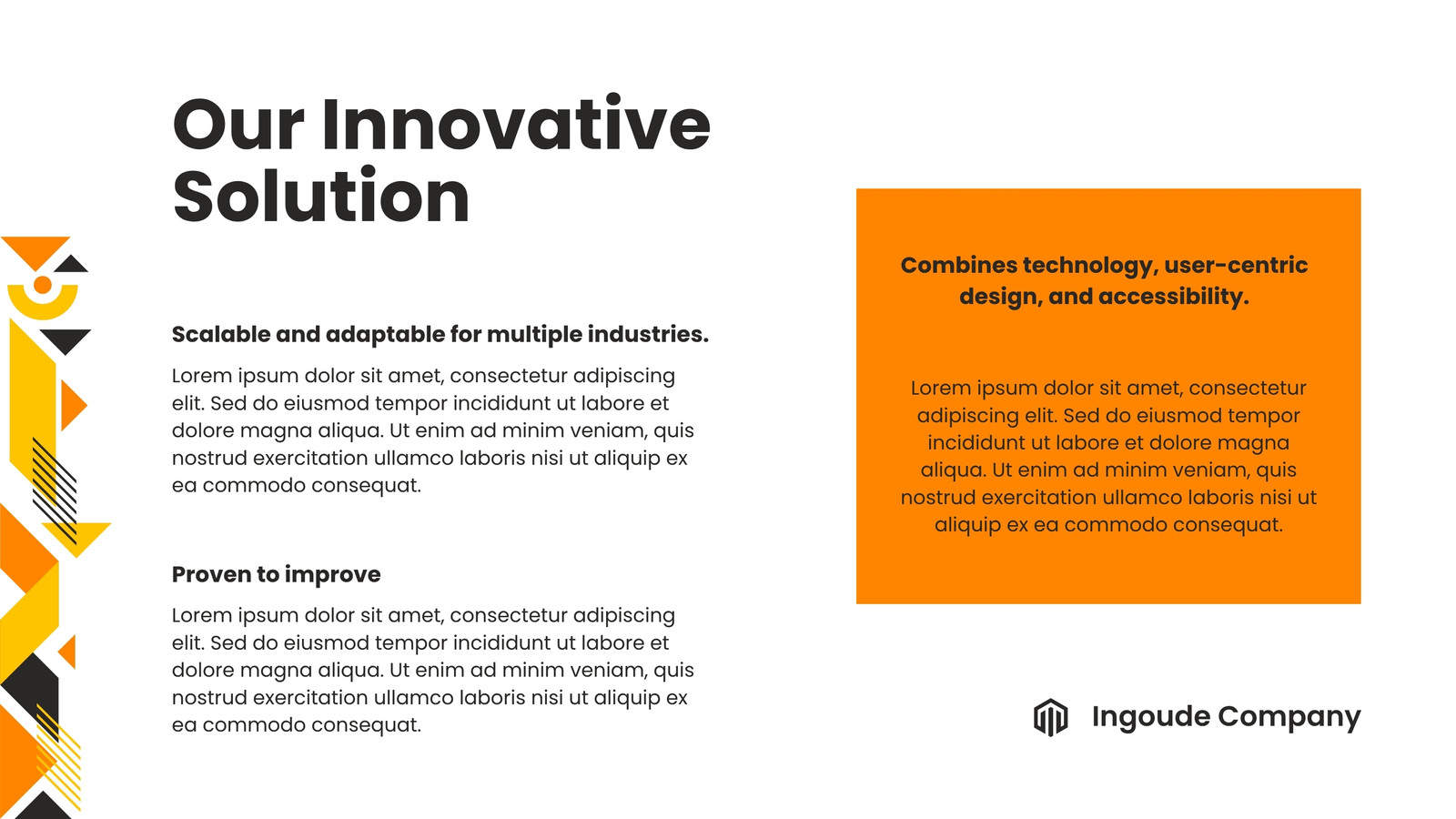 Our Innovative Solution

Scalable and adaptable for multiple industries.

Lorem ipsum dolor sit amet, consectetur adipiscing elit. Sed do eiusmod tempor incididunt ut labore et dolore magna aliqua. Ut enim ad minim veniam, quis nostrud exercitation ullamco laboris nisi ut aliquip ex ea commodo consequat.

Proven to improve

Lorem ipsum dolor sit amet, consectetur adipiscing elit. Sed do eiusmod tempor incididunt ut labore et dolore magna aliqua. Ut enim ad minim veniam, quis nostrud exercitation ullamco laboris nisi ut aliquip ex ea commodo consequat.

Combines technology, user-centric design, and accessibility.

Lorem ipsum dolor sit amet, consectetur adipiscing elit. Sed do eiusmod tempor incididunt ut labore et dolore magna aliqua. Ut enim ad minim veniam, quis nostrud exercitation ullamco laboris nisi ut aliquip ex ea commodo consequat.

Ingoude Company